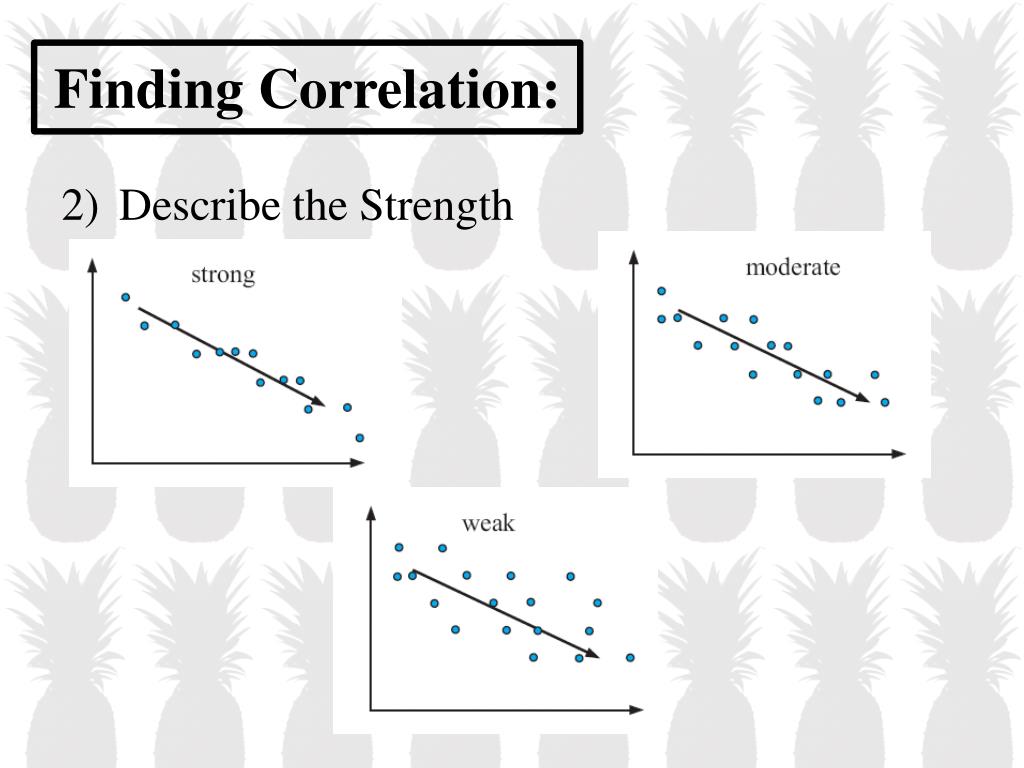 Finding Correlation:

2) Describe the Strength

strong

moderate

weak